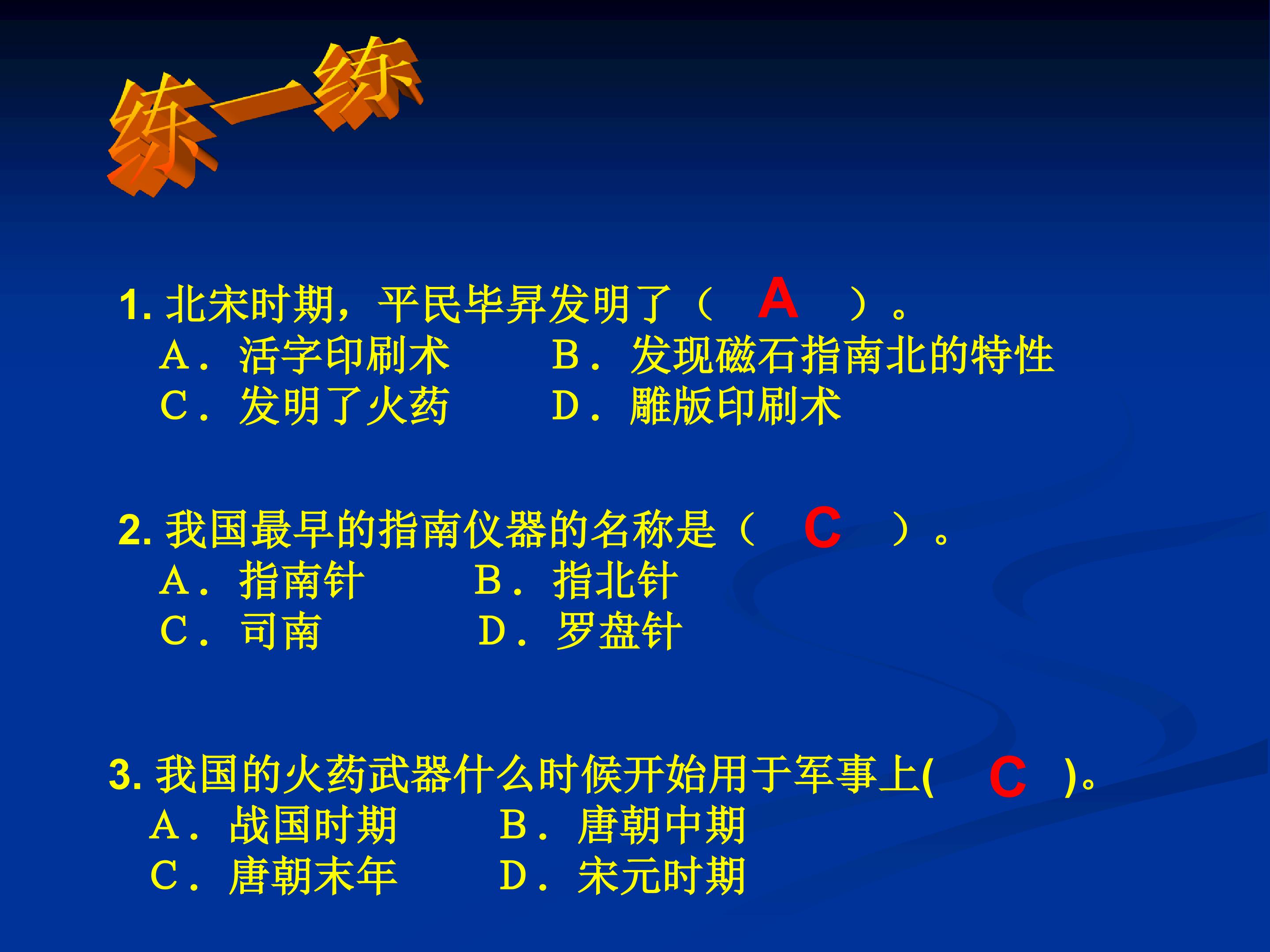 练一练

1. 北宋时期，平民毕昇发明了（ A ）。
A．活字印刷术 B．发现磁石指南北的特性
C．发明了火药 D．雕版印刷术

2. 我国最早的指南仪器的名称是（ C ）。
A．指南针 B．指北针
C．司南 D．罗盘针

3. 我国的火药武器什么时候开始用于军事上( C )。
A．战国时期 B．唐朝中期
C．唐朝末年 D．宋元时期